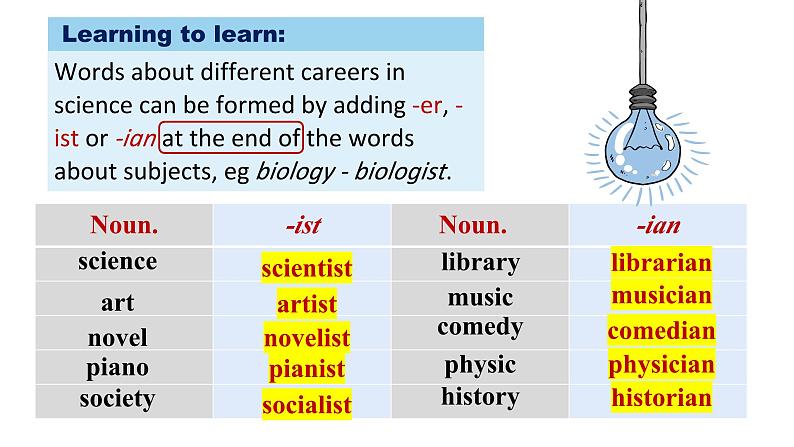 Learning to learn:

Words about different careers in science can be formed by adding -er, -ist or -ian at the end of the words about subjects, eg biology - biologist.

| Noun. | -ist | Noun. | -ian |
|---|---|---|---|
| science | scientist | library | librarian |
| art | artist | music | musician |
| novel | novelist | comedy | comedian |
| piano | pianist | physic | physician |
| society | socialist | history | historian |